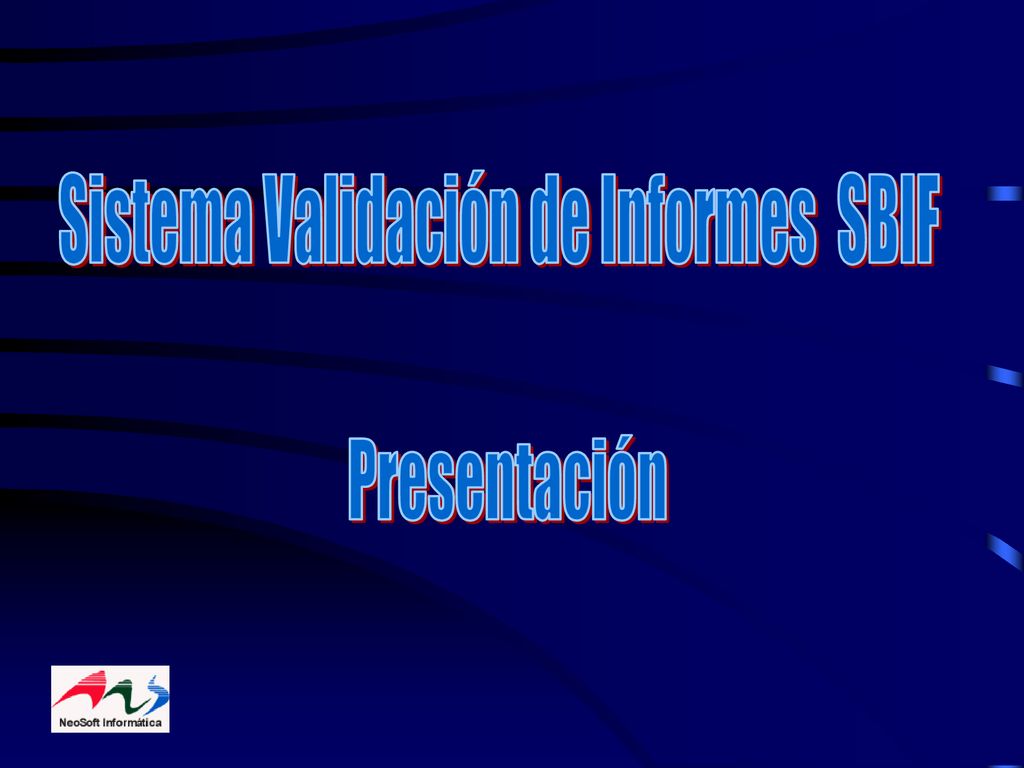 Sistema Validación de Informes SBIF

Presentación

NeoSoft Informática